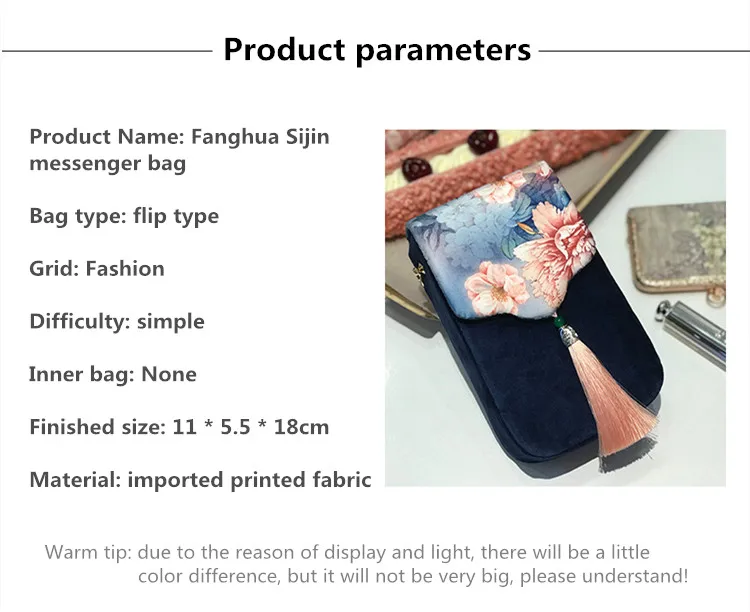 Product parameters

Product Name: Fanghua Sijin messenger bag

Bag type: flip type

Grid: Fashion

Difficulty: simple

Inner bag: None

Finished size: 11 * 5.5 * 18cm

Material: imported printed fabric

Warm tip: due to the reason of display and light, there will be a little color difference, but it will not be very big, please understand!